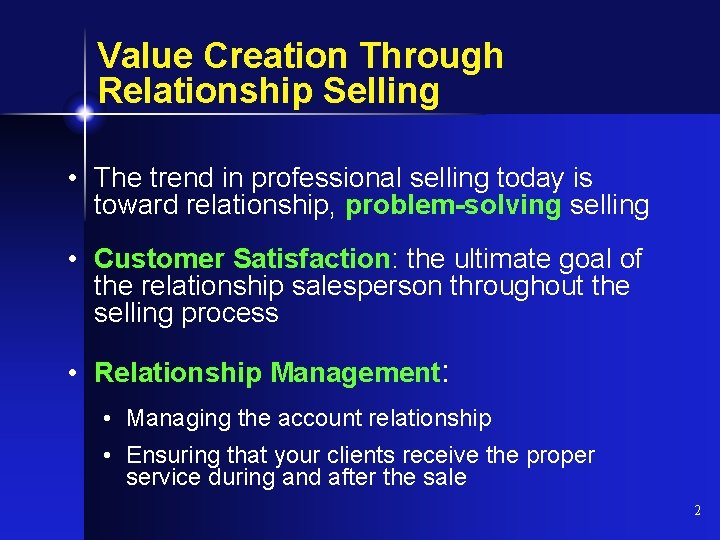 Value Creation Through Relationship Selling

• The trend in professional selling today is toward relationship, problem-solving selling

• Customer Satisfaction: the ultimate goal of the relationship salesperson throughout the selling process

• Relationship Management:

• Managing the account relationship

• Ensuring that your clients receive the proper service during and after the sale

2